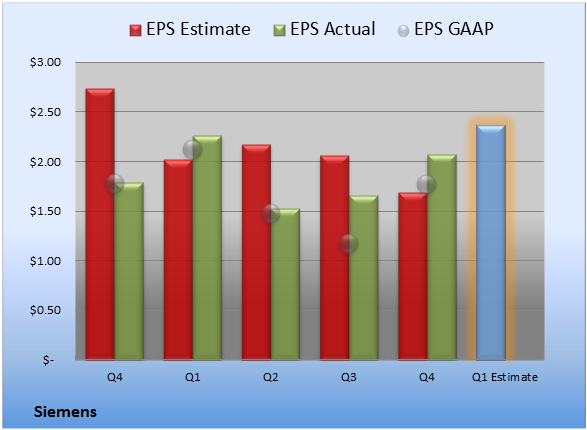 EPS Estimate EPS Actual EPS GAAP

$3.00
$2.50
$2.00
$1.50
$1.00
$0.50
$-

Q4 Q1 Q2 Q3 Q4 Q1 Estimate

Siemens